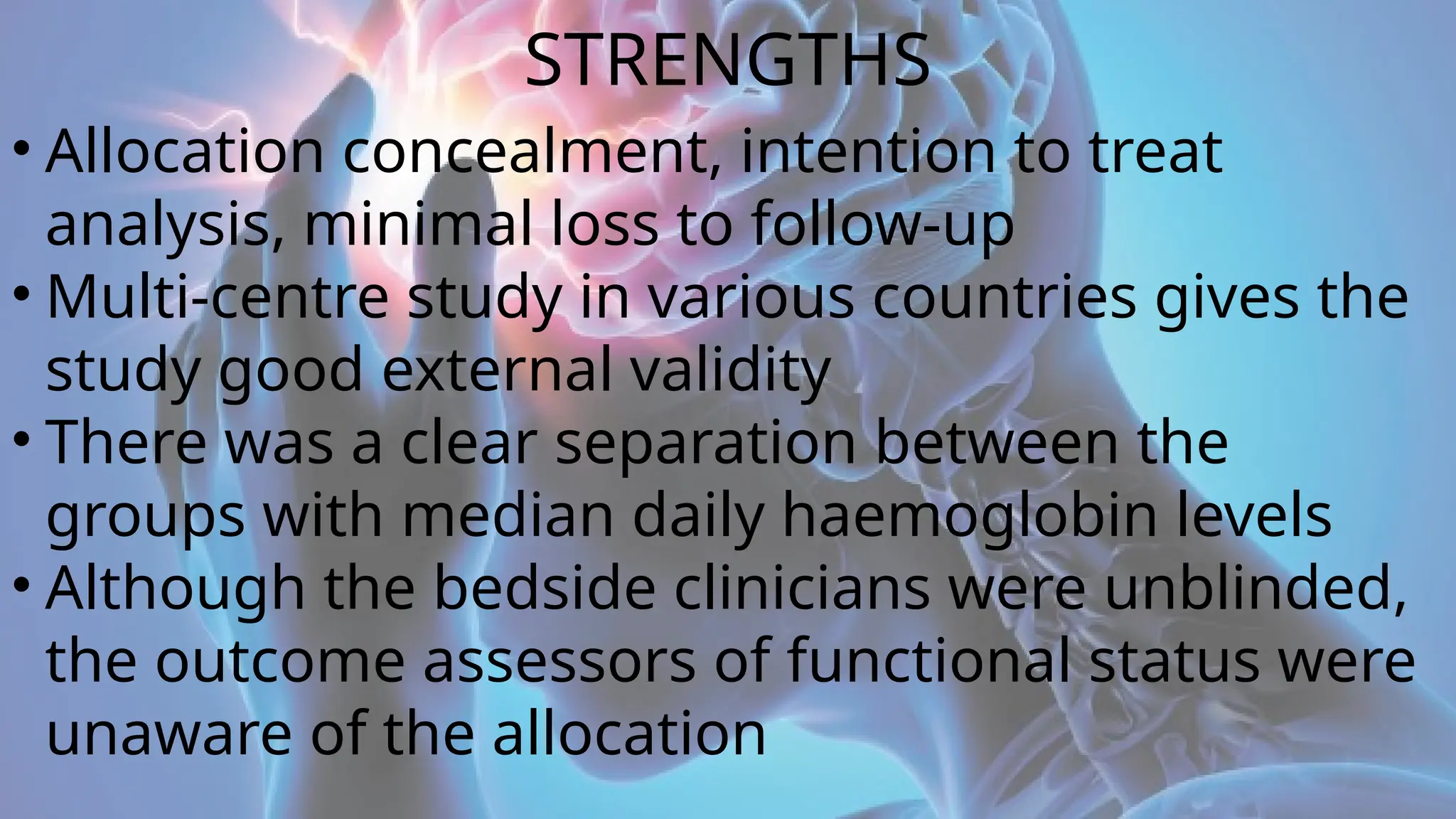 STRENGTHS

• Allocation concealment, intention to treat analysis, minimal loss to follow-up
• Multi-centre study in various countries gives the study good external validity
• There was a clear separation between the groups with median daily haemoglobin levels
• Although the bedside clinicians were unblinded, the outcome assessors of functional status were unaware of the allocation